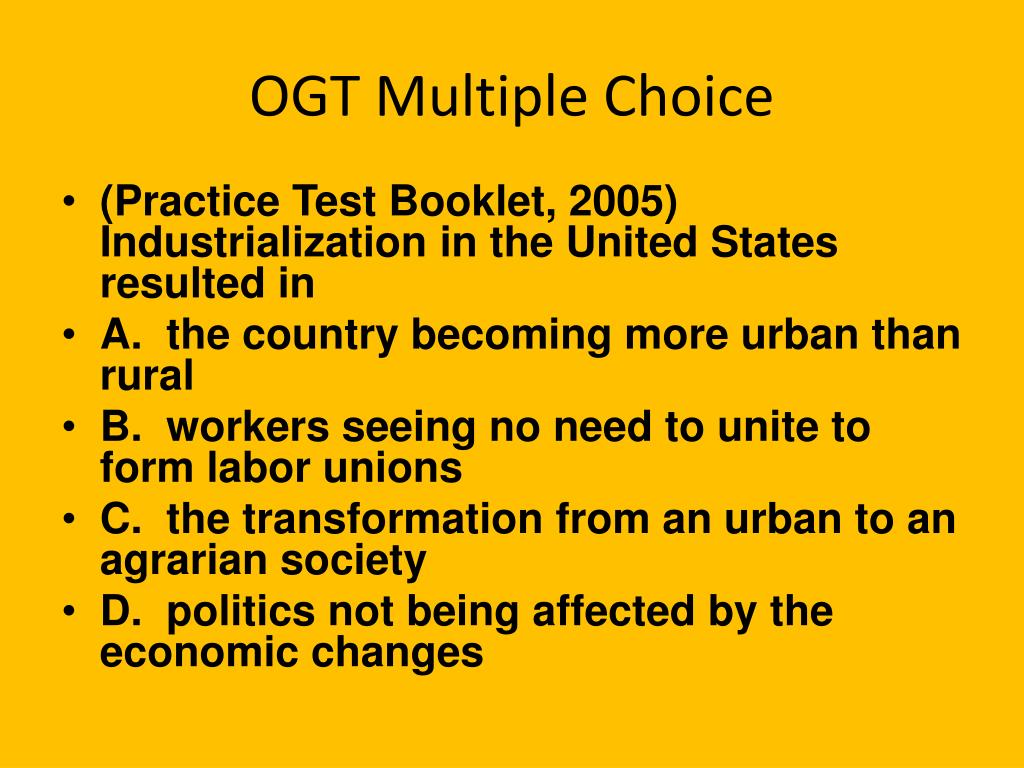 OGT Multiple Choice

• (Practice Test Booklet, 2005) Industrialization in the United States resulted in
• A. the country becoming more urban than rural
• B. workers seeing no need to unite to form labor unions
• C. the transformation from an urban to an agrarian society
• D. politics not being affected by the economic changes